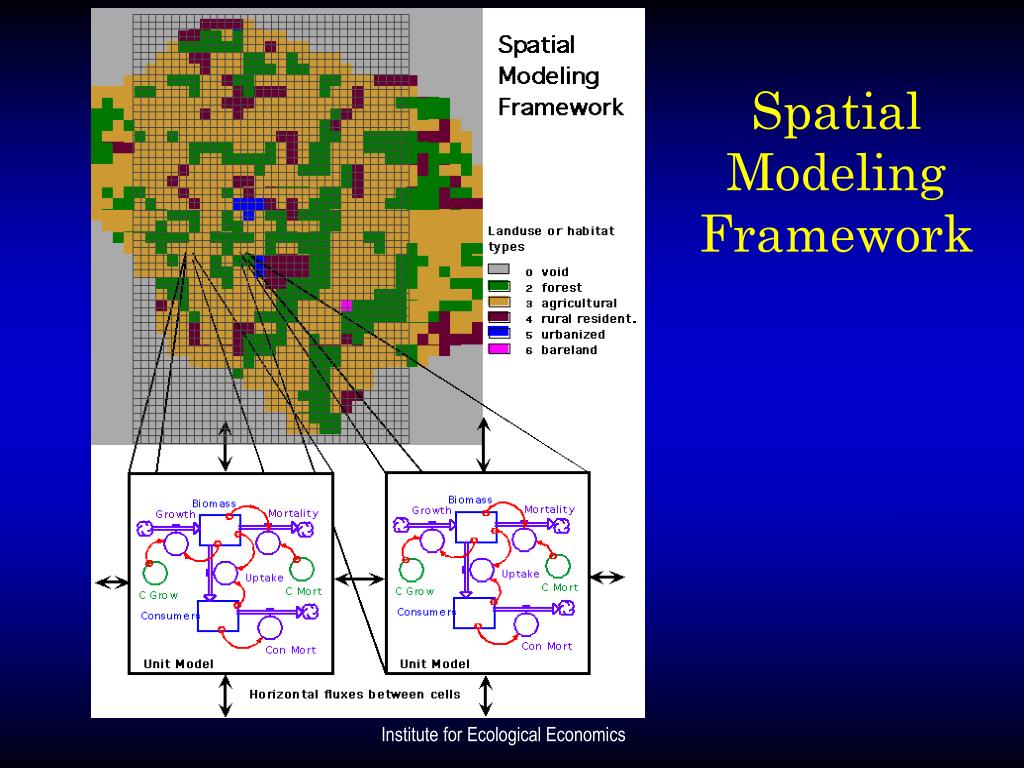 Spatial Modeling Framework

Landuse or habitat types

0 void
2 forest
3 agricultural
4 rural resident.
5 urbanized
6 bareland

Biomass
Growth
Mortality
Uptake
C Grow
C Mort
Consumers
Con Mort
Unit Model

Biomass
Growth
Mortality
Uptake
C Grow
C Mort
Consumers
Con Mort
Unit Model

Horizontal fluxes between cells

Spatial Modeling Framework

Institute for Ecological Economics